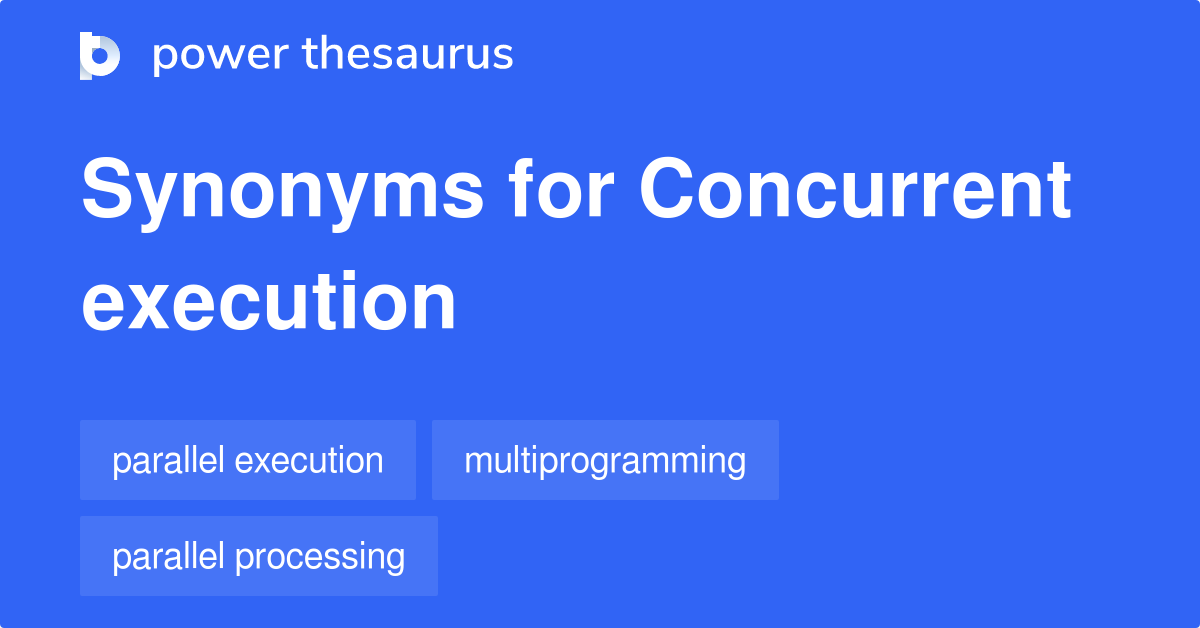 power thesaurus

Synonyms for Concurrent execution

parallel execution

multiprogramming

parallel processing